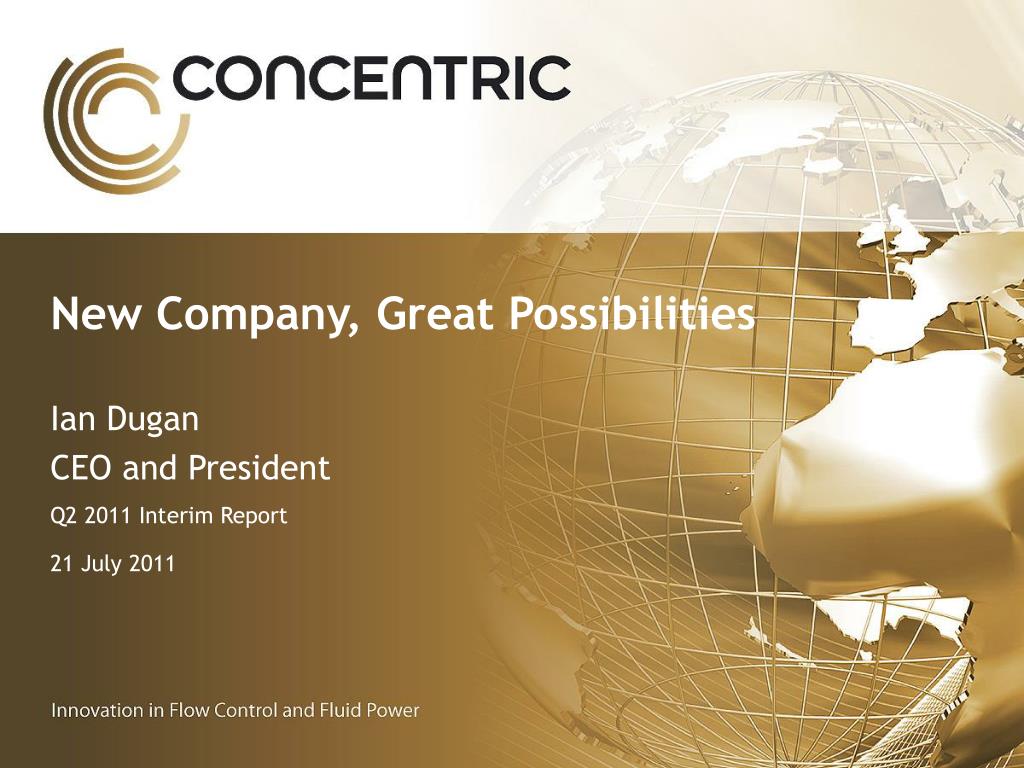 CONCENTRIC

New Company, Great Possibilities

Ian Dugan
CEO and President

Q2 2011 Interim Report

21 July 2011

Innovation in Flow Control and Fluid Power